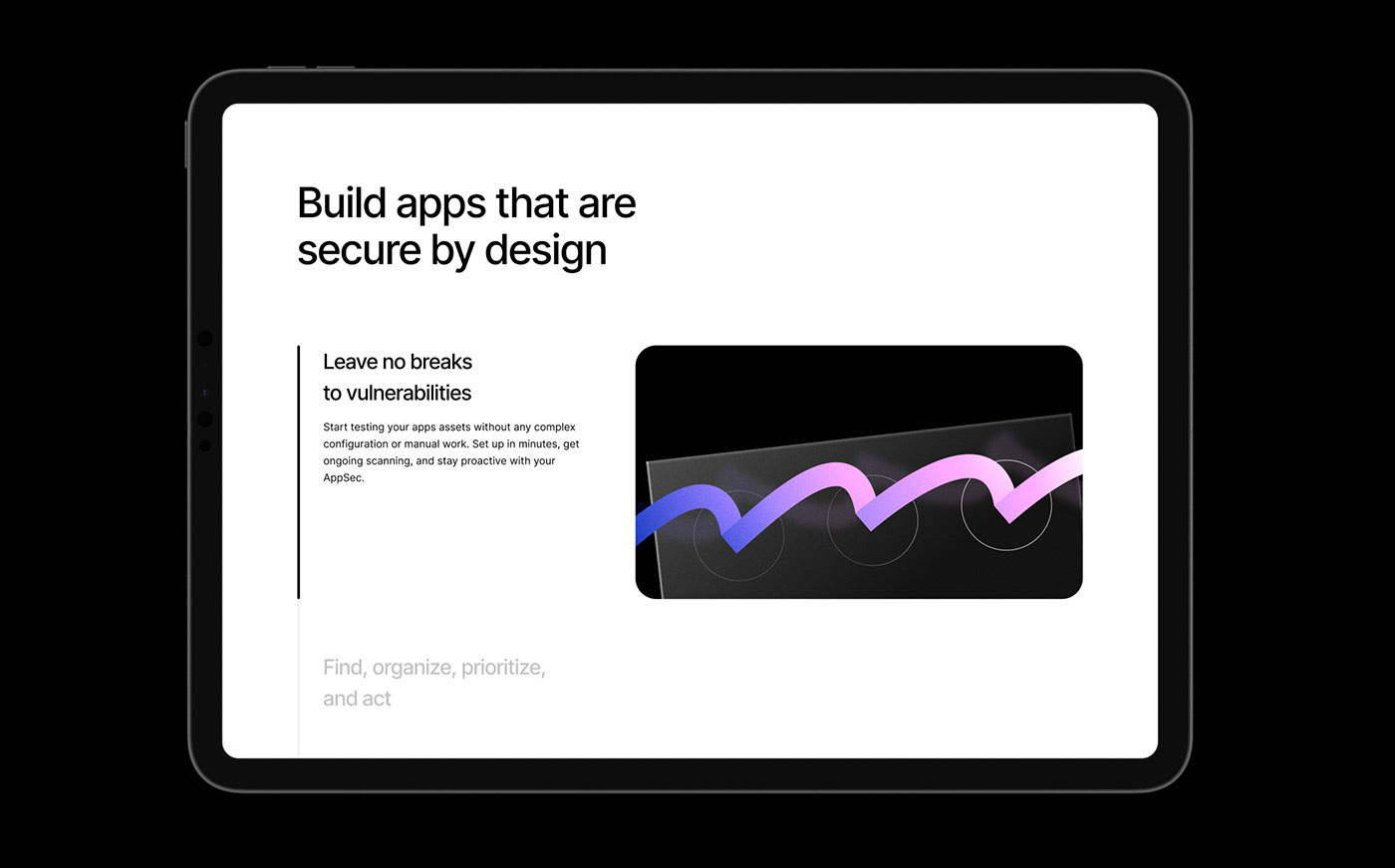 Build apps that are secure by design

Leave no breaks to vulnerabilities

Start testing your apps assets without any complex configuration or manual work. Set up in minutes, get ongoing scanning, and stay proactive with your AppSec.

Find, organize, prioritize, and act